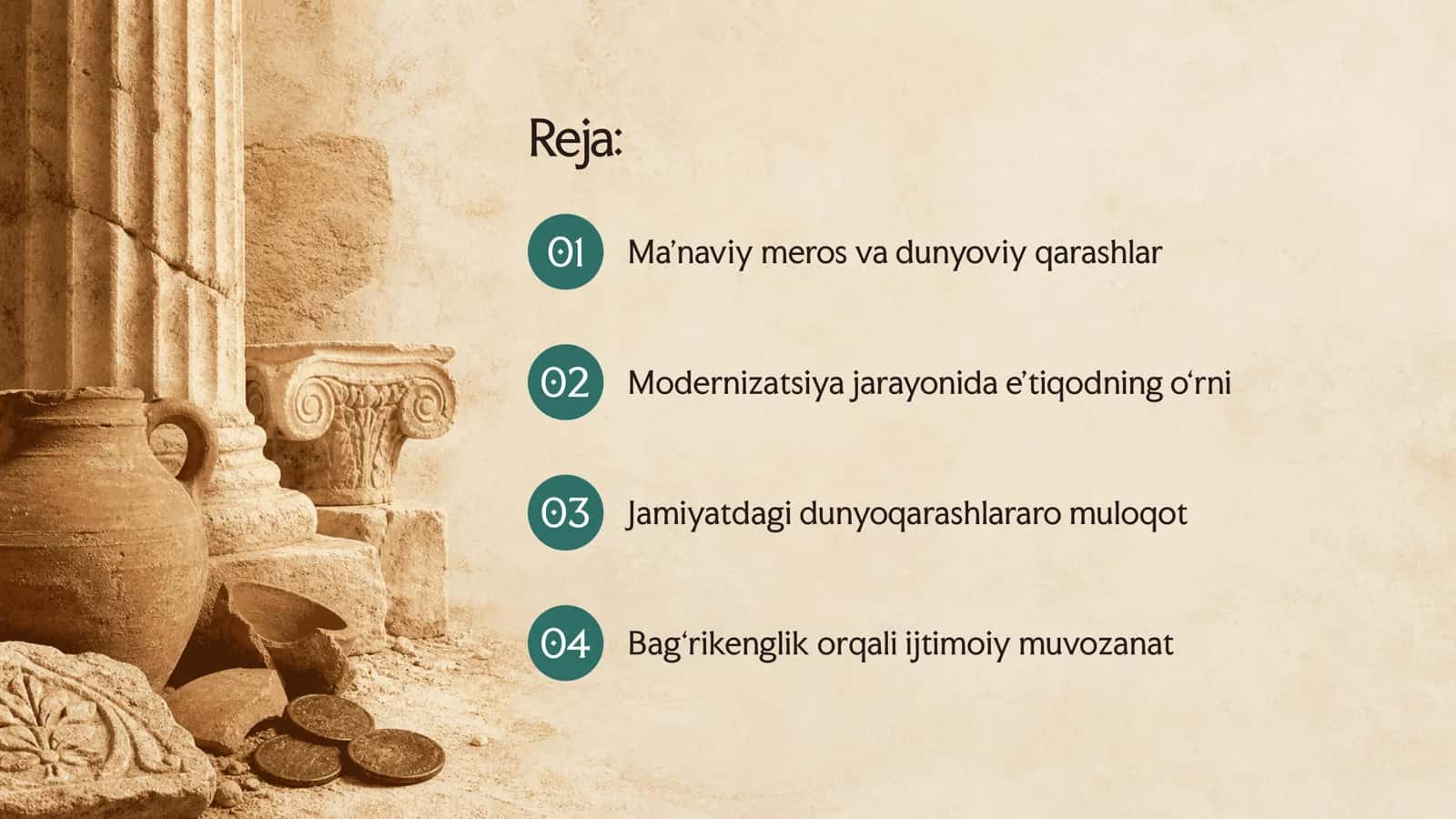 Reja:

01 Ma'naviy meros va dunyoviy qarashlar

02 Modernizatsiya jarayonida e'tiqodning o'rni

03 Jamiyatdagi dunyoqarashlararo muloqot

04 Bag'rikenglik orqali ijtimoiy muvozanat